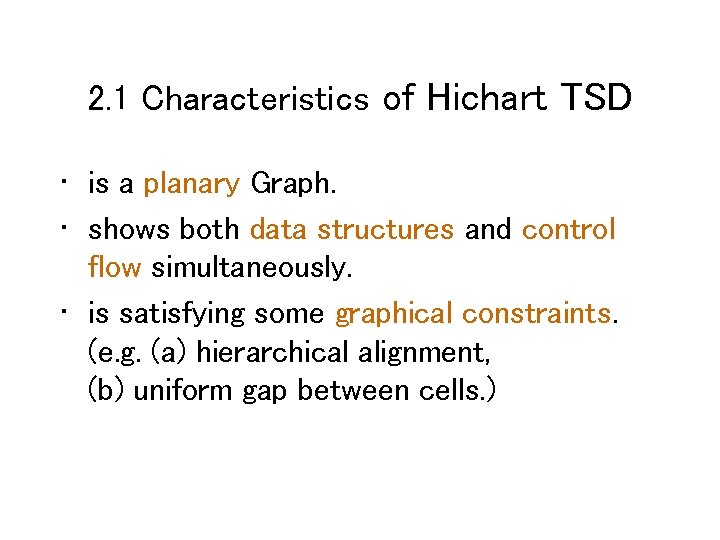 2.1 Characteristics of Hichart TSD

・ is a planary Graph.

・ shows both data structures and control flow simultaneously.

・ is satisfying some graphical constraints. (e.g. (a) hierarchical alignment, (b) uniform gap between cells.)